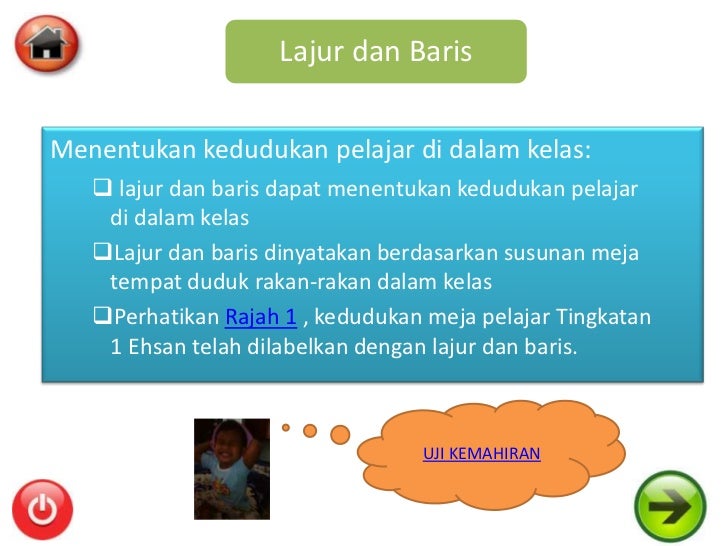 Lajur dan Baris

Menentukan kedudukan pelajar di dalam kelas:

❑ lajur dan baris dapat menentukan kedudukan pelajar di dalam kelas

❑Lajur dan baris dinyatakan berdasarkan susunan meja tempat duduk rakan-rakan dalam kelas

❑Perhatikan Rajah 1 , kedudukan meja pelajar Tingkatan 1 Ehsan telah dilabelkan dengan lajur dan baris.

UJI KEMAHIRAN